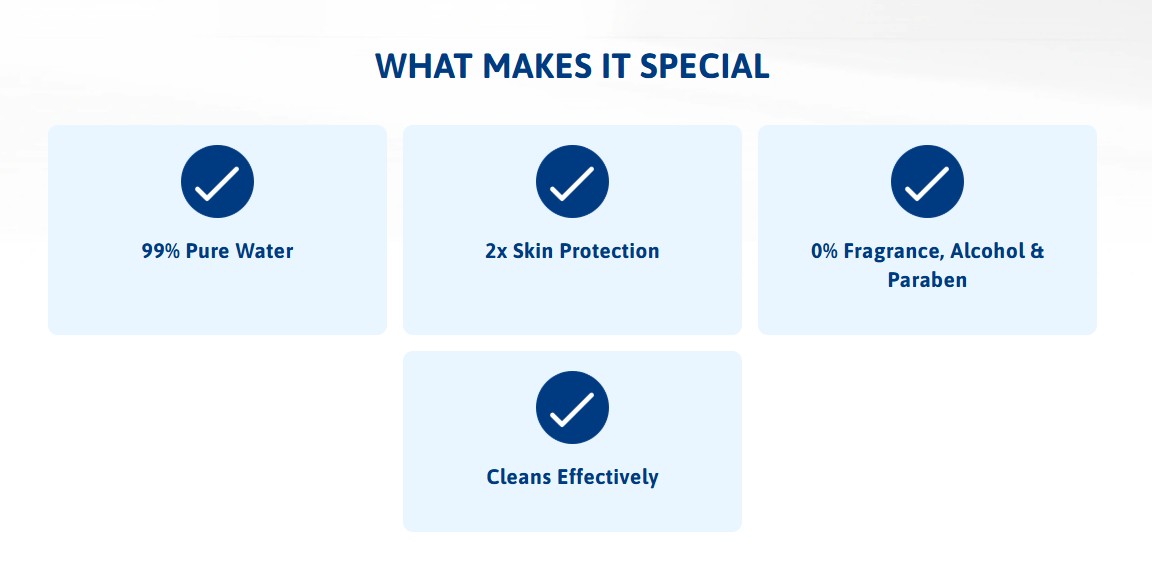 WHAT MAKES IT SPECIAL

99% Pure Water

2x Skin Protection

0% Fragrance, Alcohol & Paraben

Cleans Effectively